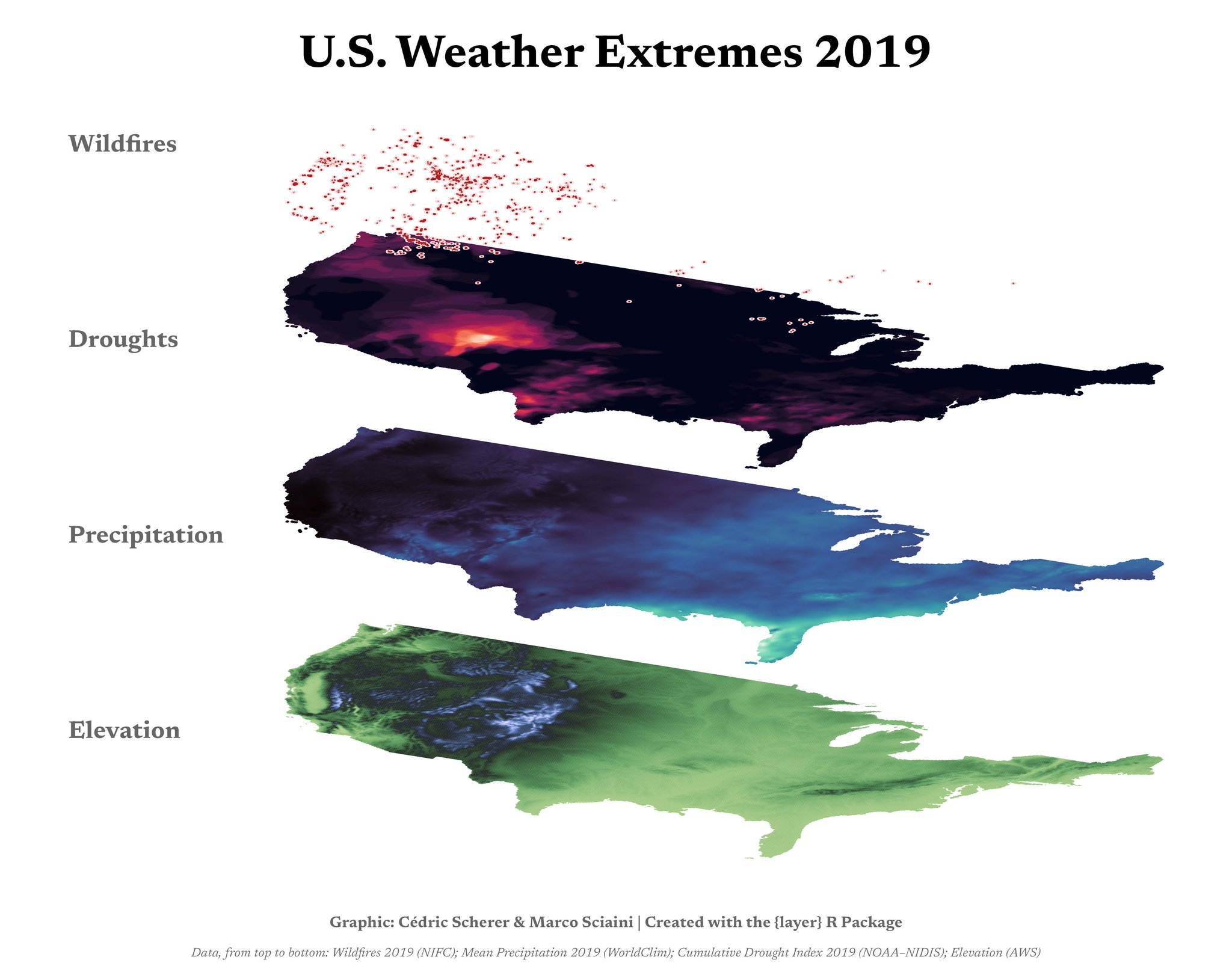 U.S. Weather Extremes 2019

Wildfires

Droughts

Precipitation

Elevation

Graphic: Cédric Scherer & Marco Sciaini | Created with the {layer} R Package

Data, from top to bottom: Wildfires 2019 (NIFC); Mean Precipitation 2019 (WorldClim); Cumulative Drought Index 2019 (NOAA-NIDIS); Elevation (AWS)